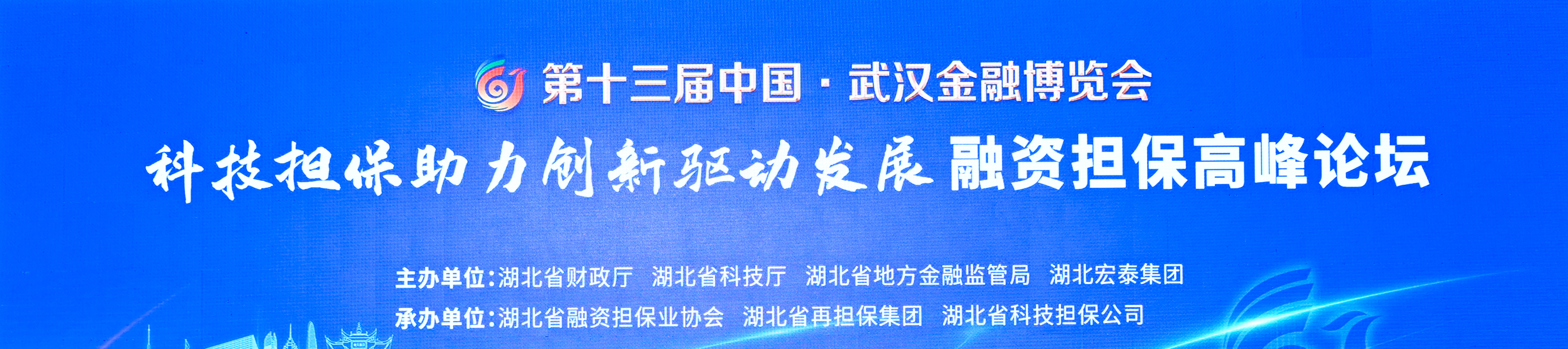 第十三届中国·武汉金融博览会

科技担保助力创新驱动发展 融资担保高峰论坛

主办单位：湖北省财政厅　湖北省科技厅　湖北省地方金融监管局　湖北宏泰集团

承办单位：湖北省融资担保业协会　湖北省再担保集团　湖北省科技担保公司